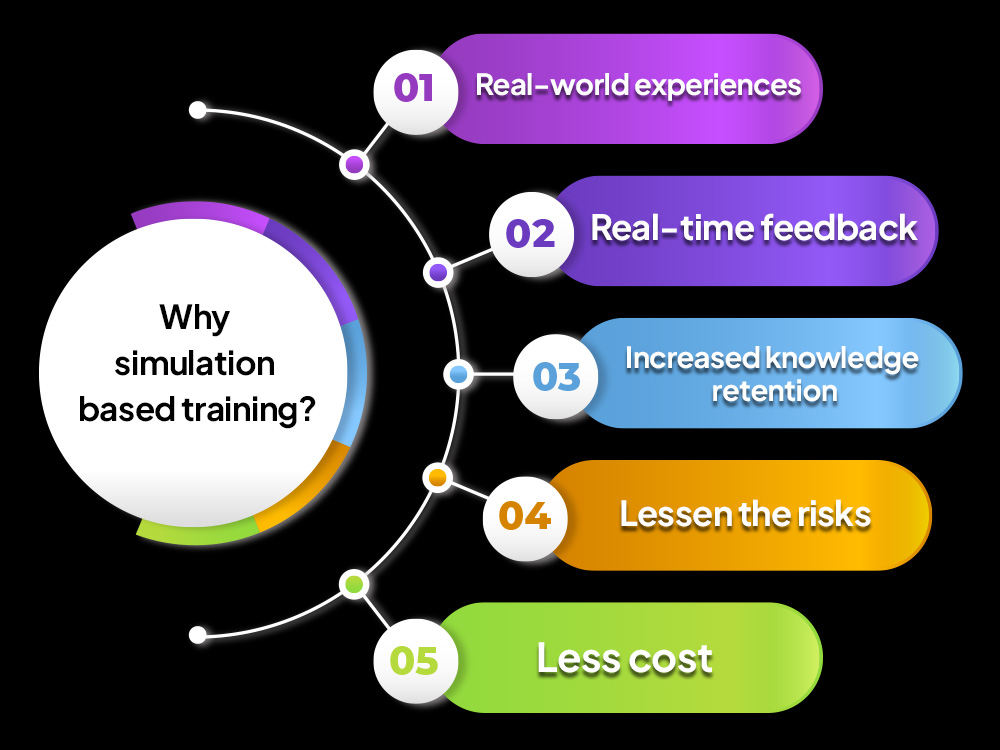 Why simulation based training?

01 Real-world experiences

02 Real-time feedback

03 Increased knowledge retention

04 Lessen the risks

05 Less cost